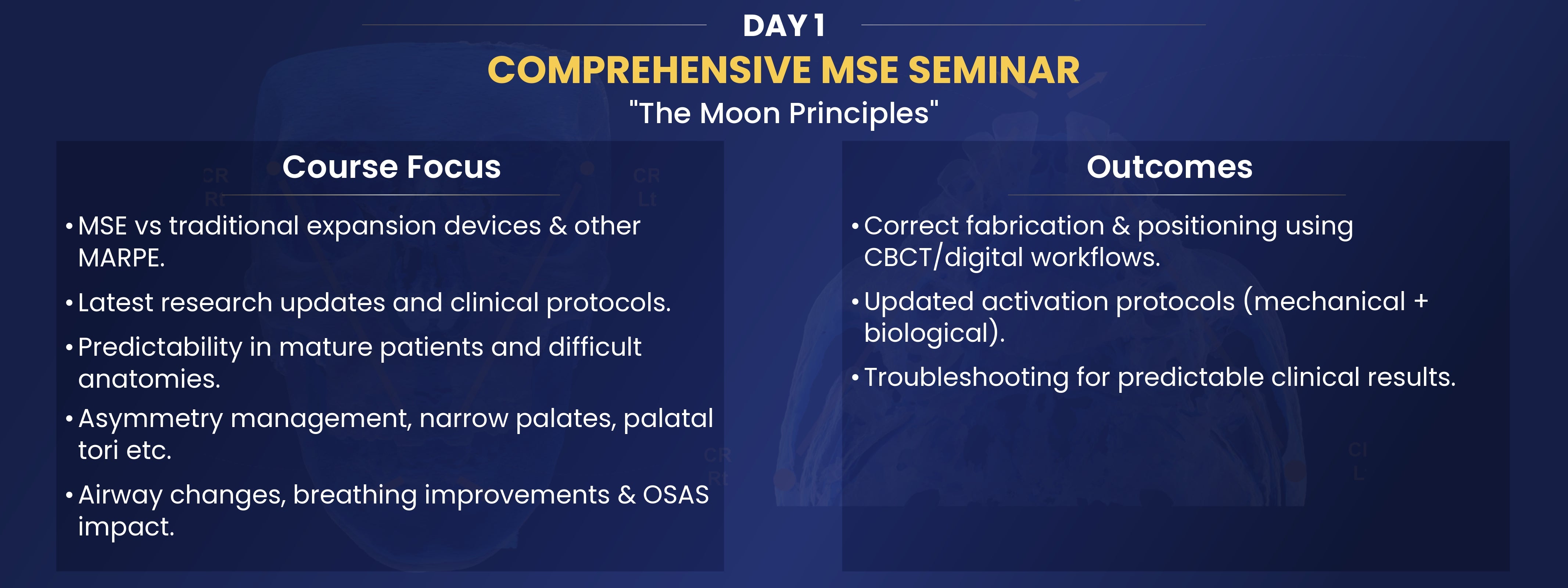 DAY 1

COMPREHENSIVE MSE SEMINAR

"The Moon Principles"

Course Focus

• MSE vs traditional expansion devices & other MARPE.

• Latest research updates and clinical protocols.

• Predictability in mature patients and difficult anatomies.

• Asymmetry management, narrow palates, palatal tori etc.

• Airway changes, breathing improvements & OSAS impact.

Outcomes

• Correct fabrication & positioning using CBCT/digital workflows.

• Updated activation protocols (mechanical + biological).

• Troubleshooting for predictable clinical results.